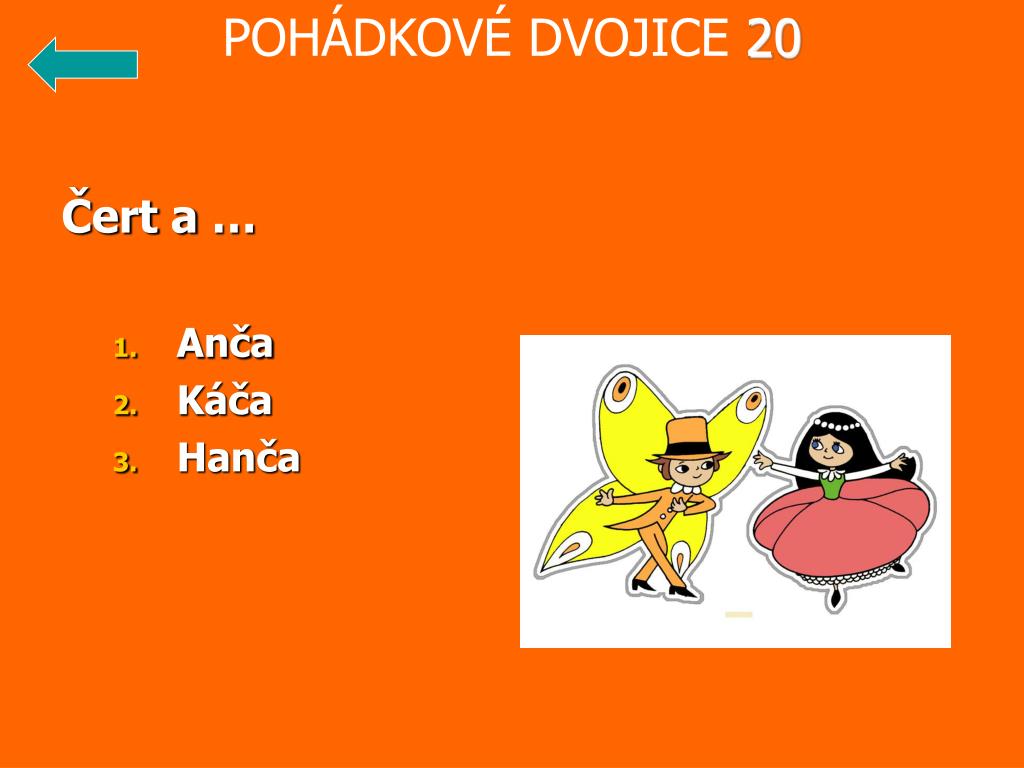 POHÁDKOVÉ DVOJICE 20

Čert a …

1. Anča
2. Káča
3. Hanča